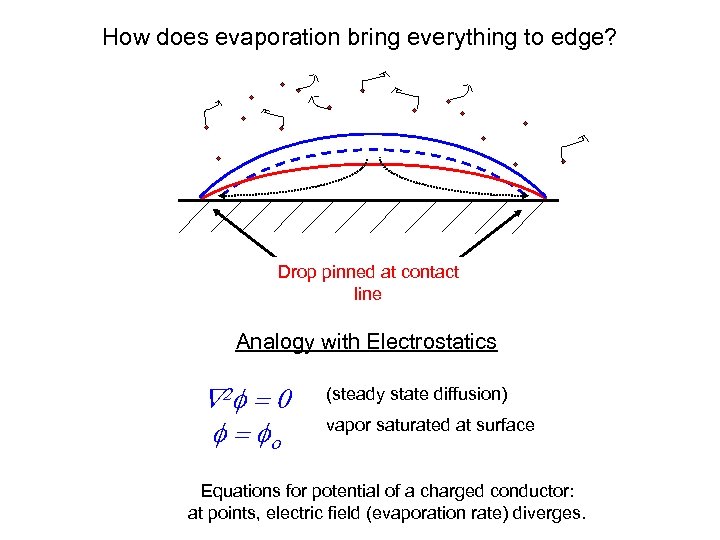 How does evaporation bring everything to edge?

Drop pinned at contact line

Analogy with Electrostatics

$\nabla^2\phi = 0$ (steady state diffusion)

$\phi = \phi_o$ vapor saturated at surface

Equations for potential of a charged conductor: at points, electric field (evaporation rate) diverges.